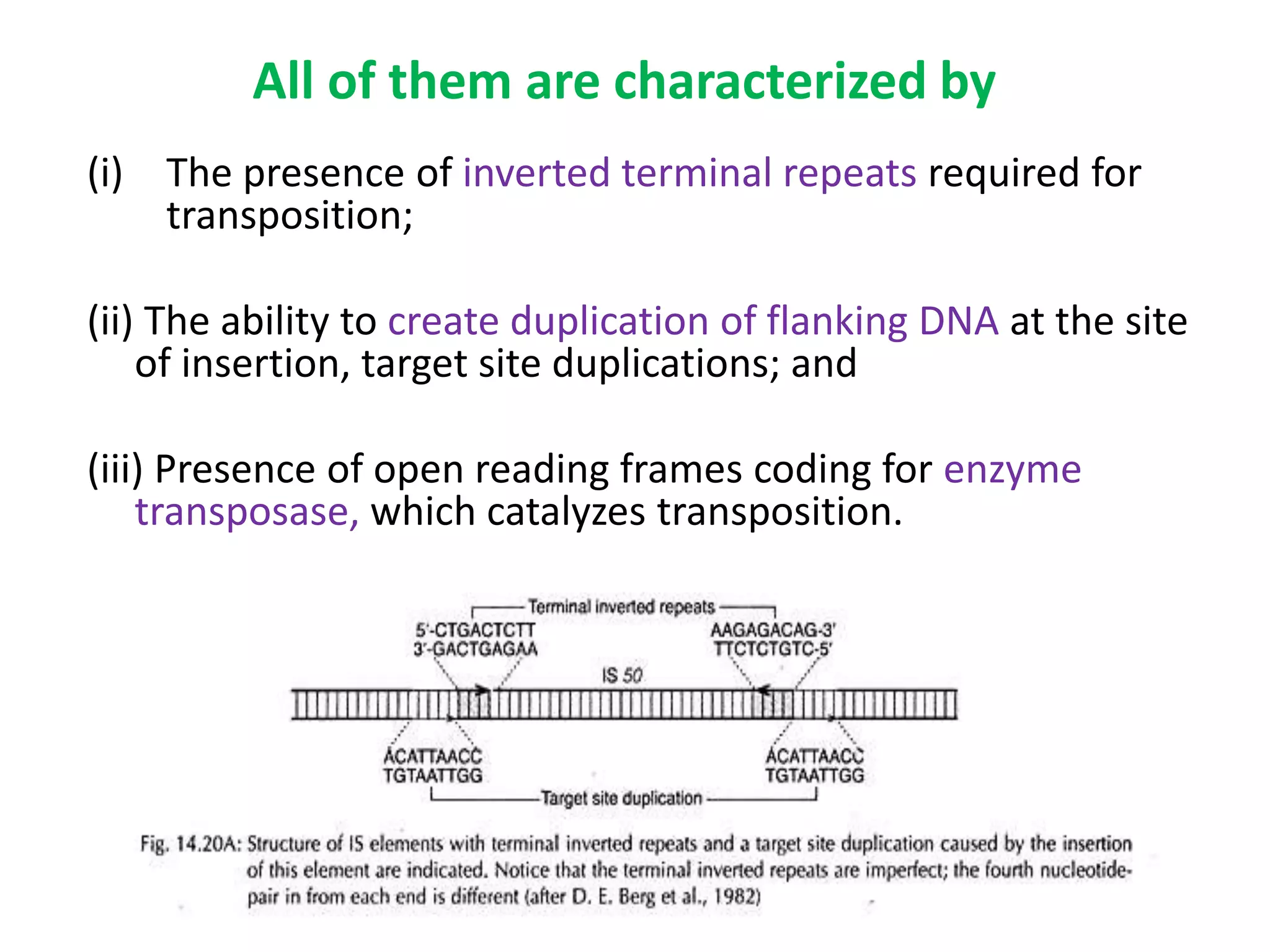 All of them are characterized by

(i) The presence of inverted terminal repeats required for transposition;

(ii) The ability to create duplication of flanking DNA at the site of insertion, target site duplications; and

(iii) Presence of open reading frames coding for enzyme transposase, which catalyzes transposition.

Terminal inverted repeats

5'-CTGACTCTT
3'-GACTGAGAA

AAGAGACAG-3'
TTCTCTGTC-5'

IS 50

ACATTAACC
TGTAATTGG

ACATTAACC
TGTAATTGG

Target site duplication

Fig. 14.20A: Structure of IS elements with terminal inverted repeats and a target site duplication caused by the insertion of this element are indicated. Notice that the terminal inverted repeats are imperfect; the fourth nucleotide-pair in from each end is different (after D. E. Berg et al., 1982)